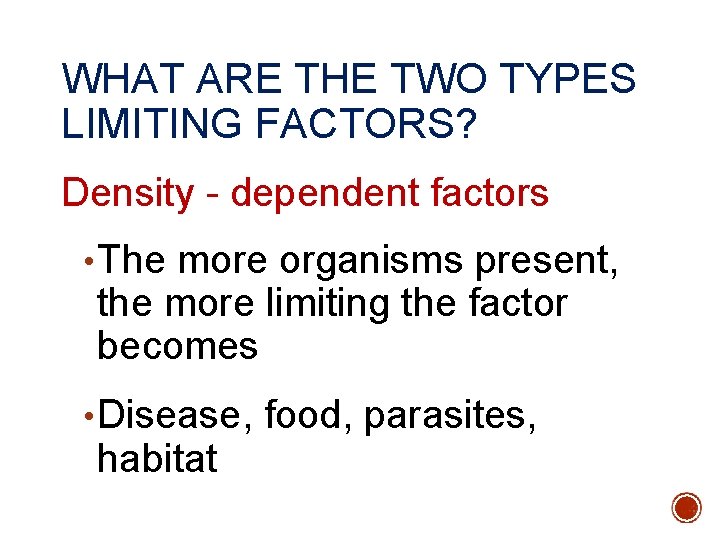 WHAT ARE THE TWO TYPES LIMITING FACTORS?

Density - dependent factors

• The more organisms present, the more limiting the factor becomes

• Disease, food, parasites, habitat